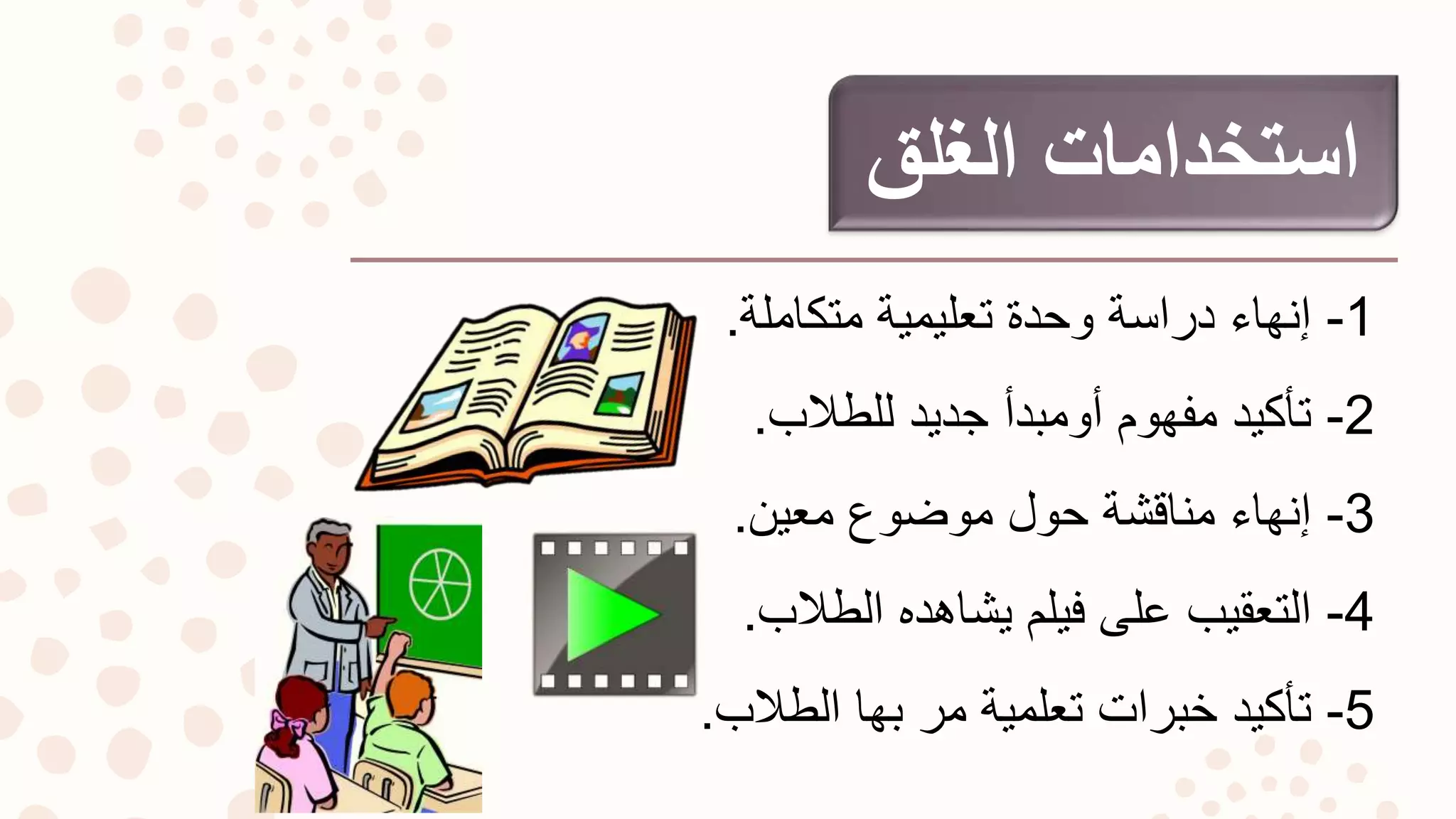 استخدامات الغلق

1- إنهاء دراسة وحدة تعليمية متكاملة.

2- تأكيد مفهوم أومبدأ جديد للطلاب.

3- إنهاء مناقشة حول موضوع معين.

4- التعقيب على فيلم يشاهده الطلاب.

5- تأكيد خبرات تعلمية مر بها الطلاب.